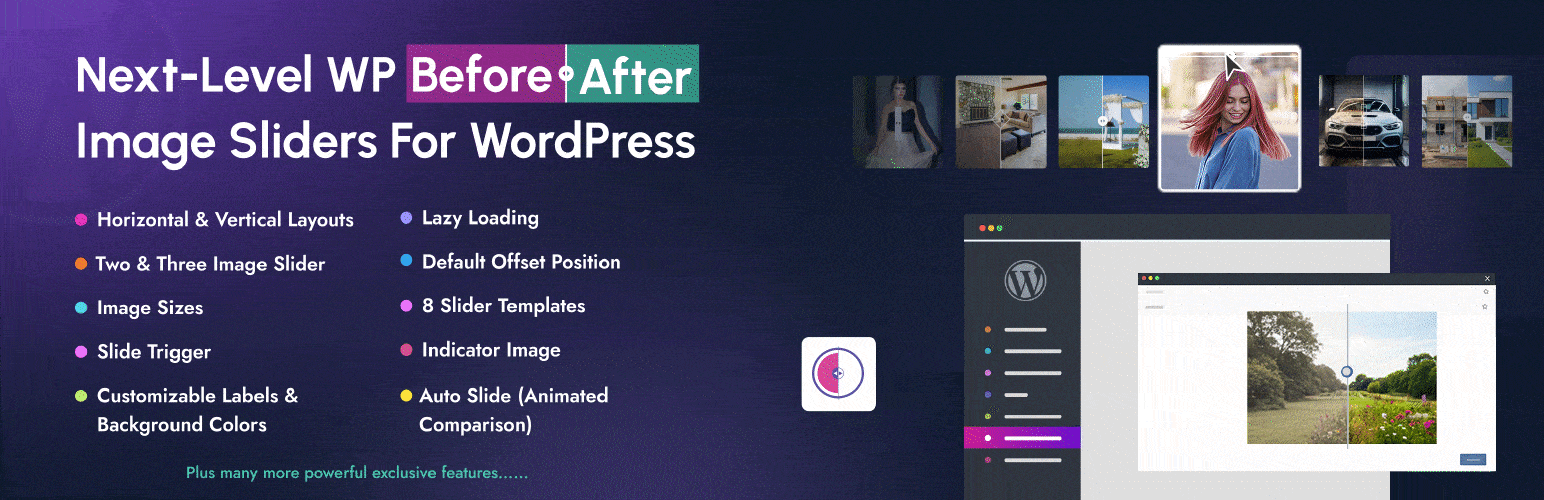 Next-Level WP Before After Image Sliders For WordPress

Horizontal & Vertical Layouts

Two & Three Image Slider

Image Sizes

Slide Trigger

Customizable Labels & Background Colors

Lazy Loading

Default Offset Position

8 Slider Templates

Indicator Image

Auto Slide (Animated Comparison)

Plus many more powerful exclusive features......